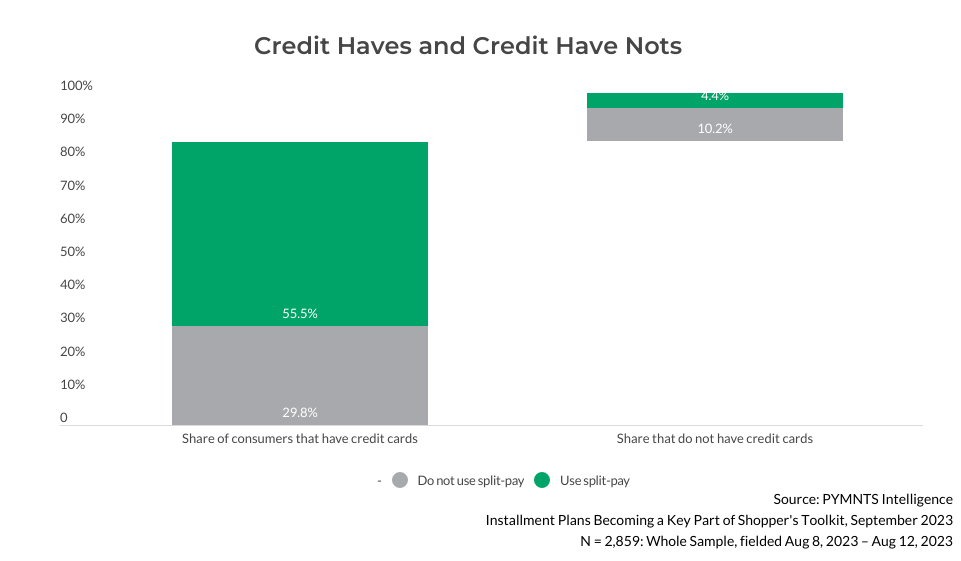 Credit Haves and Credit Have Nots

100%
90%
80%
70%
60%
50%
40%
30%
20%
10%
0

55.5%
29.8%
4.4%
10.2%

Share of consumers that have credit cards
Share that do not have credit cards

- Do not use split-pay Use split-pay

Source: PYMNTS Intelligence
Installment Plans Becoming a Key Part of Shopper's Toolkit, September 2023
N = 2,859: Whole Sample, fielded Aug 8, 2023 – Aug 12, 2023